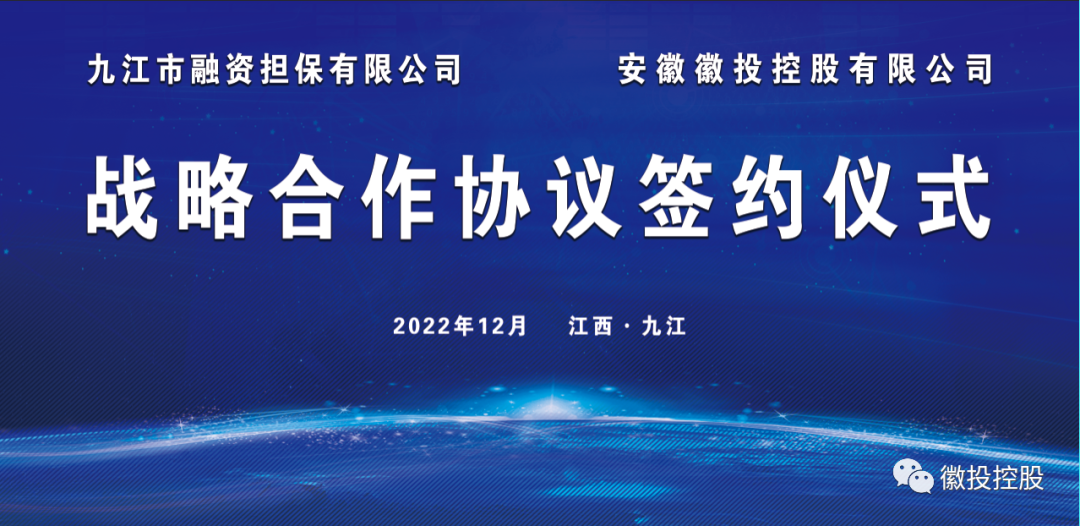 九江市融资担保有限公司　　安徽徽投控股有限公司

战略合作协议签约仪式

2022年12月　江西·九江

徽投控股